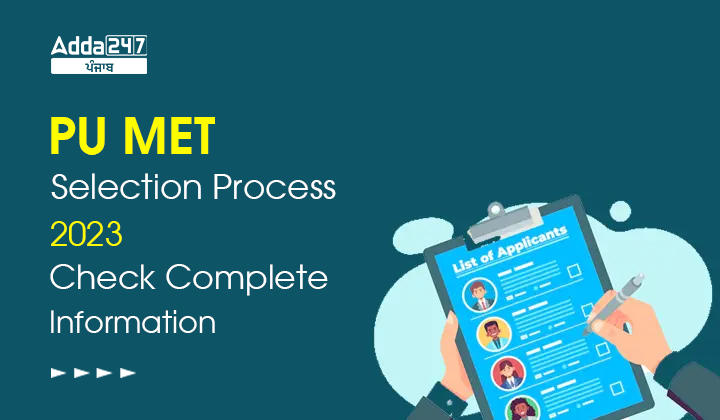 Adda247
ਪੰਜਾਬ

PU MET
Selection Process
2023
Check Complete
Information

List of Applicants